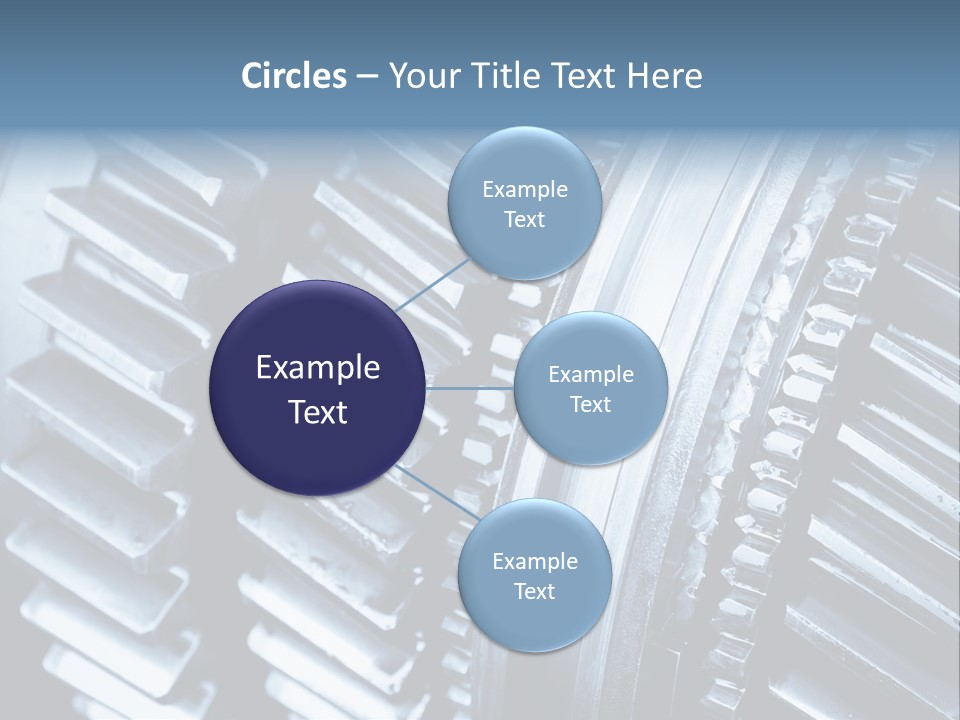 Circles – Your Title Text Here

Example Text

Example Text

Example Text

Example Text